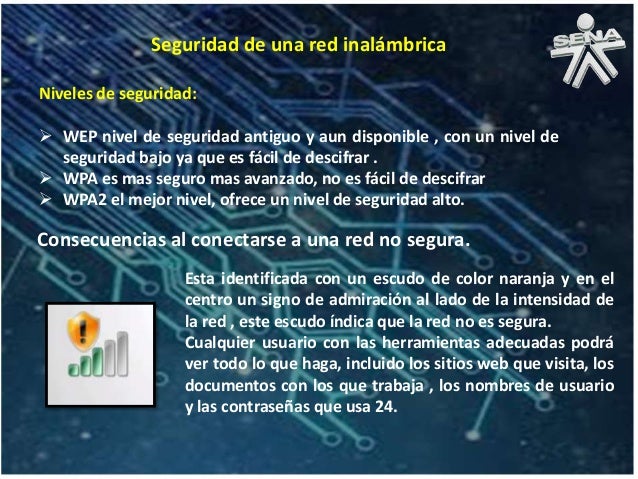 Seguridad de una red inalámbrica

SENA

Niveles de seguridad:

➢ WEP nivel de seguridad antiguo y aun disponible , con un nivel de seguridad bajo ya que es fácil de descifrar .
➢ WPA es mas seguro mas avanzado, no es fácil de descifrar
➢ WPA2 el mejor nivel, ofrece un nivel de seguridad alto.

Consecuencias al conectarse a una red no segura.

Esta identificada con un escudo de color naranja y en el centro un signo de admiración al lado de la intensidad de la red , este escudo índica que la red no es segura.
Cualquier usuario con las herramientas adecuadas podrá ver todo lo que haga, incluido los sitios web que visita, los documentos con los que trabaja , los nombres de usuario y las contraseñas que usa 24.